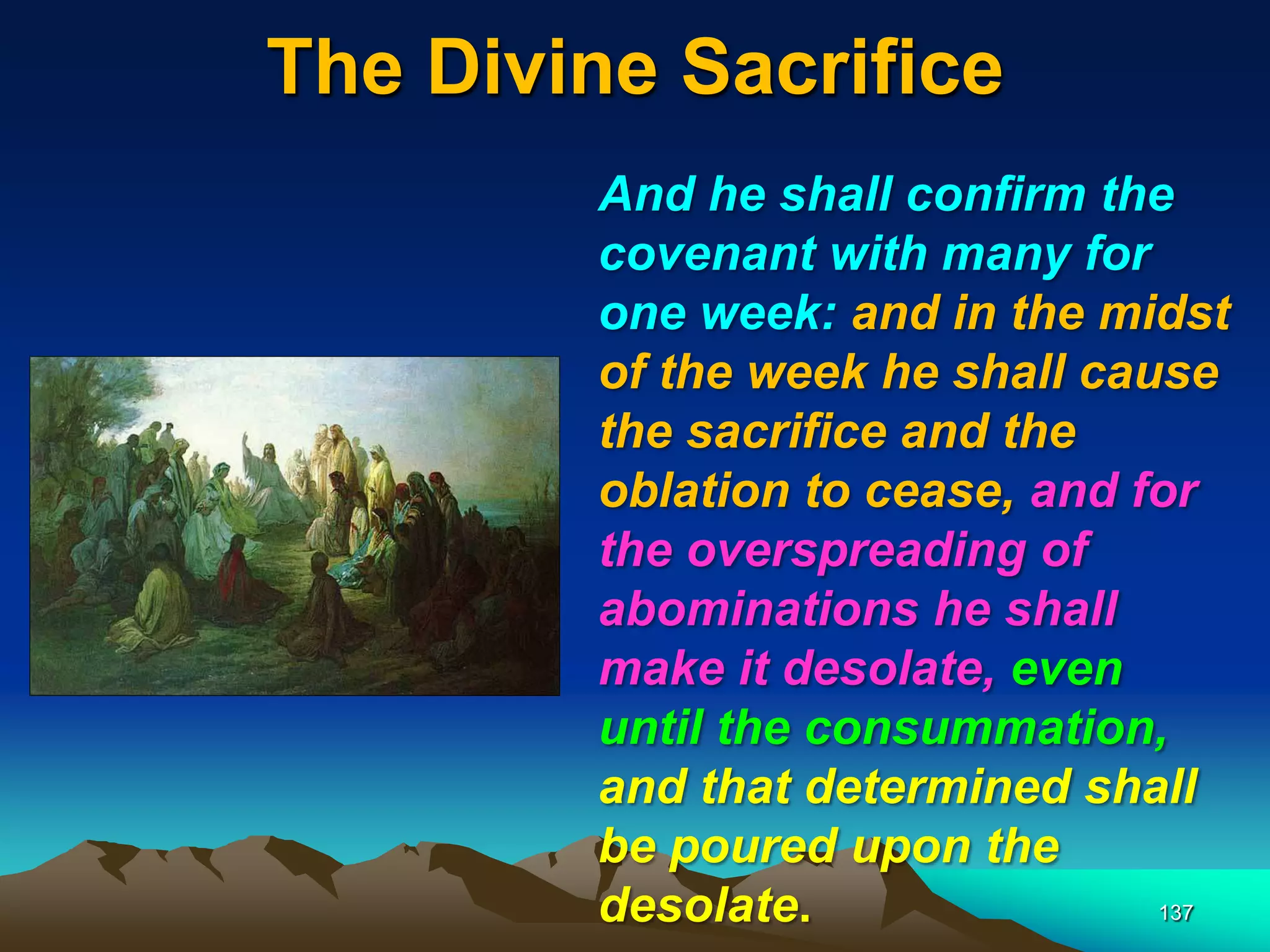 The Divine Sacrifice

And he shall confirm the covenant with many for one week: and in the midst of the week he shall cause the sacrifice and the oblation to cease, and for the overspreading of abominations he shall make it desolate, even until the consummation, and that determined shall be poured upon the desolate.

137